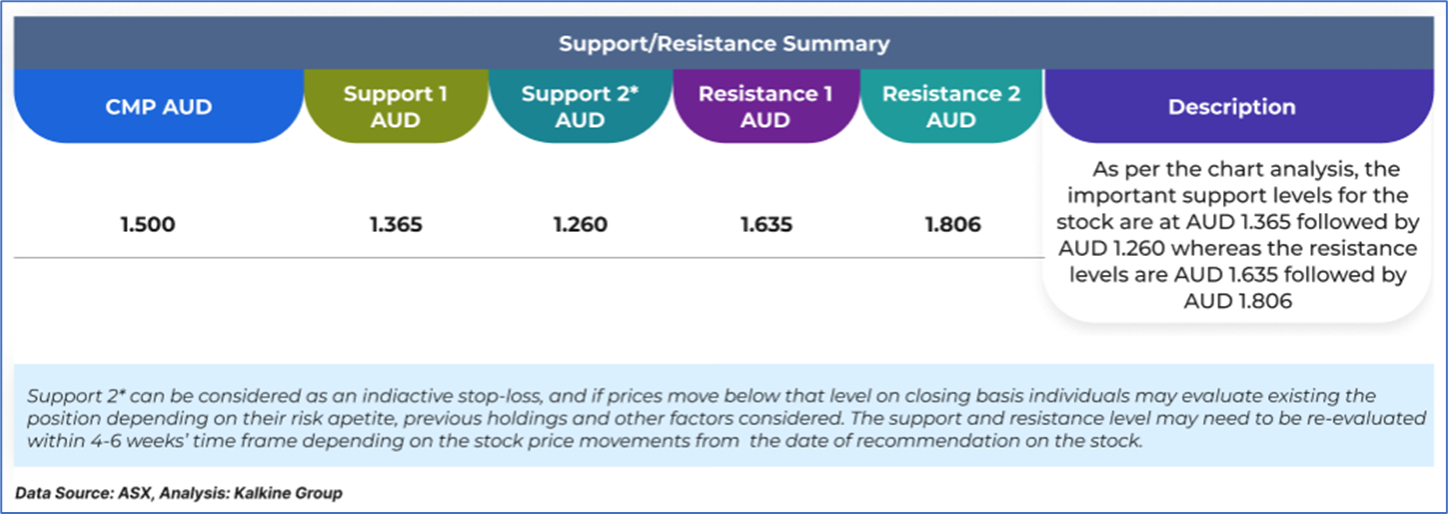 Support/Resistance Summary

| CMP AUD | Support 1 AUD | Support 2* AUD | Resistance 1 AUD | Resistance 2 AUD | Description |
|---|---|---|---|---|---|
| 1.500 | 1.365 | 1.260 | 1.635 | 1.806 | As per the chart analysis, the important support levels for the stock are at AUD 1.365 followed by AUD 1.260 whereas the resistance levels are AUD 1.635 followed by AUD 1.806 |

Support 2* can be considered as an indiactive stop-loss, and if prices move below that level on closing basis individuals may evaluate existing the position depending on their risk apetite, previous holdings and other factors considered. The support and resistance level may need to be re-evaluated within 4-6 weeks' time frame depending on the stock price movements from the date of recommendation on the stock.

Data Source: ASX, Analysis: Kalkine Group